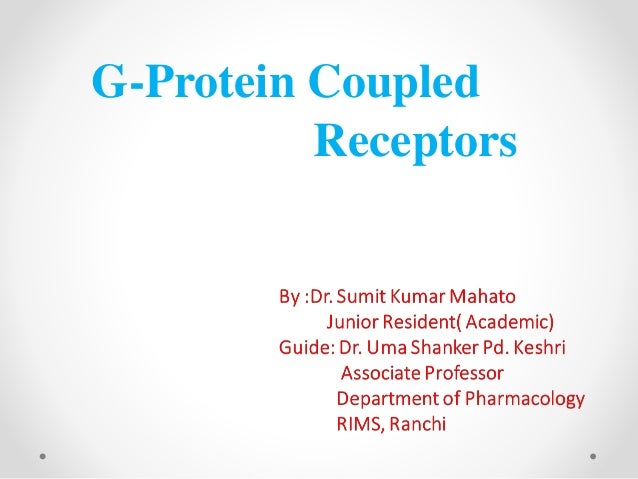 G-Protein Coupled Receptors

By :Dr. Sumit Kumar Mahato
Junior Resident( Academic)
Guide: Dr. Uma Shanker Pd. Keshri
Associate Professor
Department of Pharmacology
RIMS, Ranchi